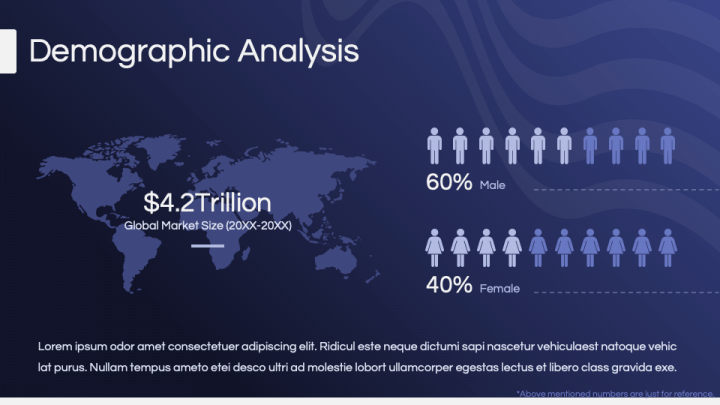 Demographic Analysis

$4.2Trillion
Global Market Size (20XX-20XX)

60% Male

40% Female

Lorem ipsum odor amet consectetuer adipiscing elit. Ridicul este neque dictumi sapi nascetur vehiculaest natoque vehic lat purus. Nullam tempus ameto etei desco ultri ad molestie lobort ullamcorper egestas lectus et libero class gravida exe.

*Above mentioned numbers are just for reference.